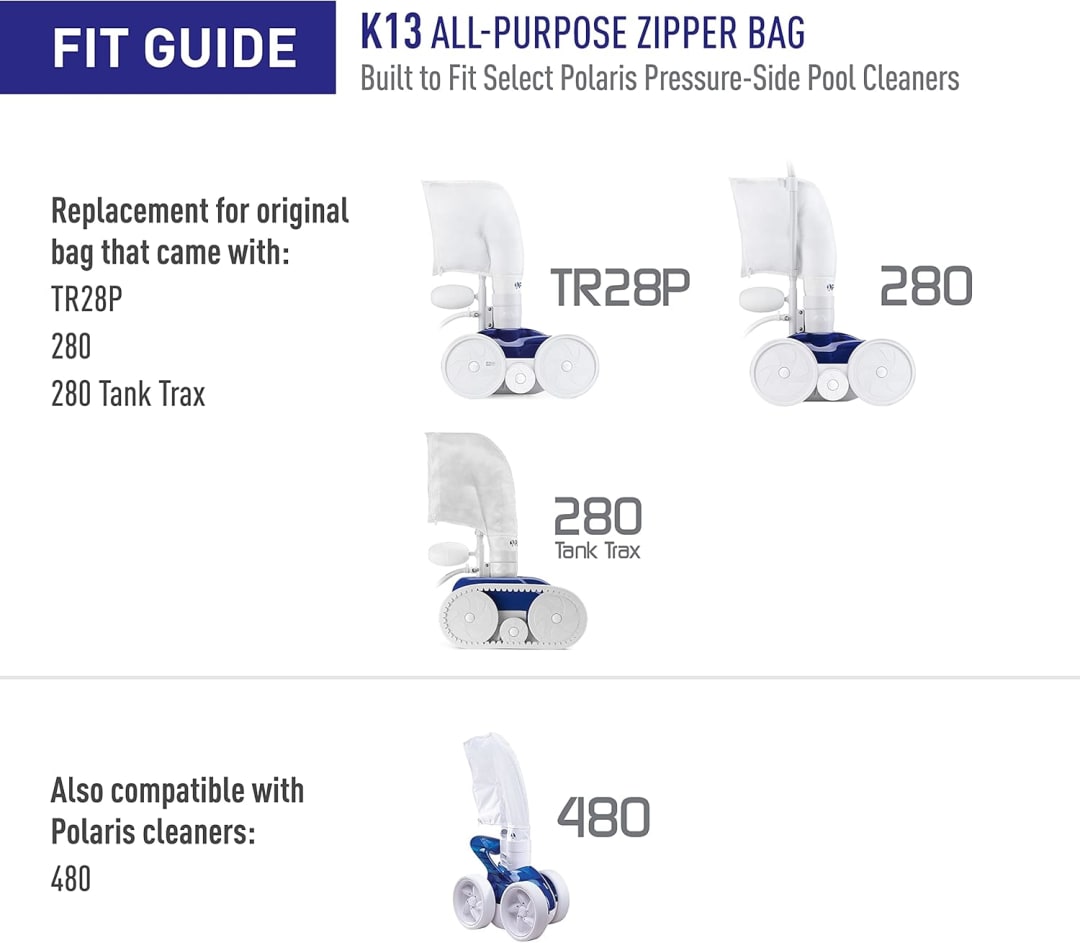 FIT GUIDE

K13 ALL-PURPOSE ZIPPER BAG
Built to Fit Select Polaris Pressure-Side Pool Cleaners

Replacement for original bag that came with:
TR28P
280
280 Tank Trax

TR28P

280

280
Tank Trax

Also compatible with Polaris cleaners:
480

480